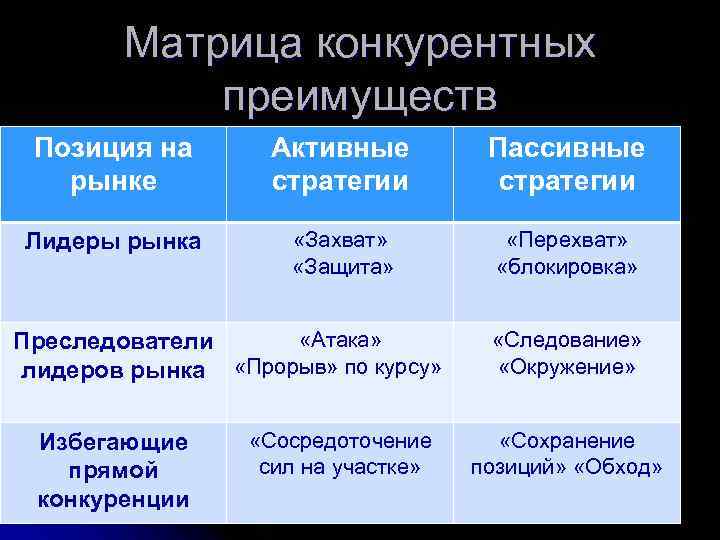 Матрица конкурентных преимуществ

| Позиция на рынке | Активные стратегии | Пассивные стратегии |
|---|---|---|
| Лидеры рынка | «Захват» «Защита» | «Перехват» «блокировка» |
| Преследователи лидеров рынка | «Атака» «Прорыв» по курсу» | «Следование» «Окружение» |
| Избегающие прямой конкуренции | «Сосредоточение сил на участке» | «Сохранение позиций» «Обход» |